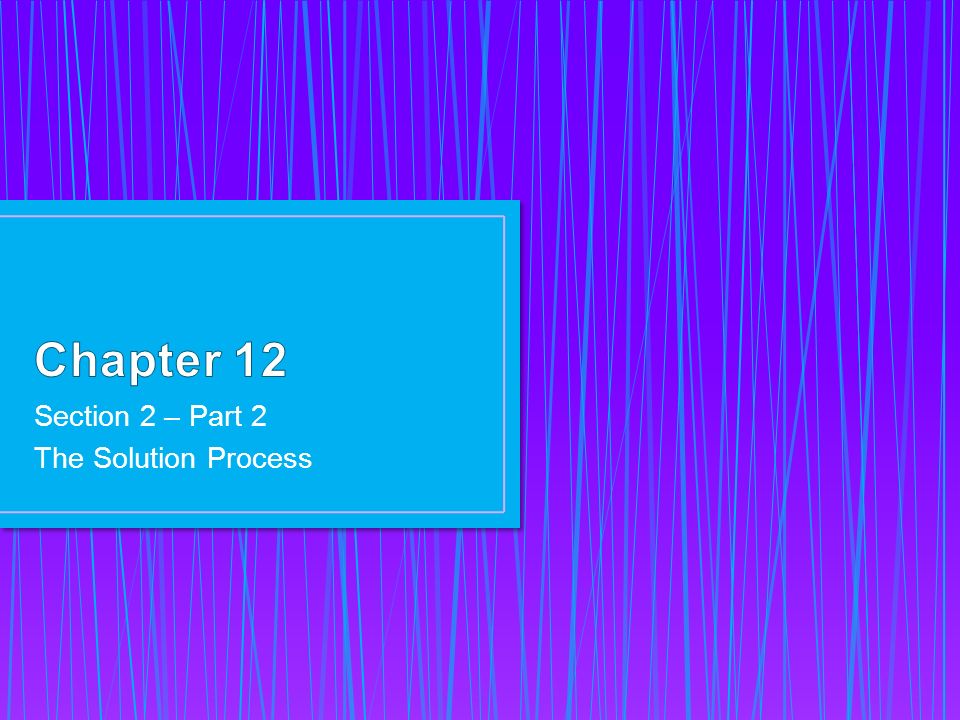 Chapter 12

Section 2 – Part 2
The Solution Process